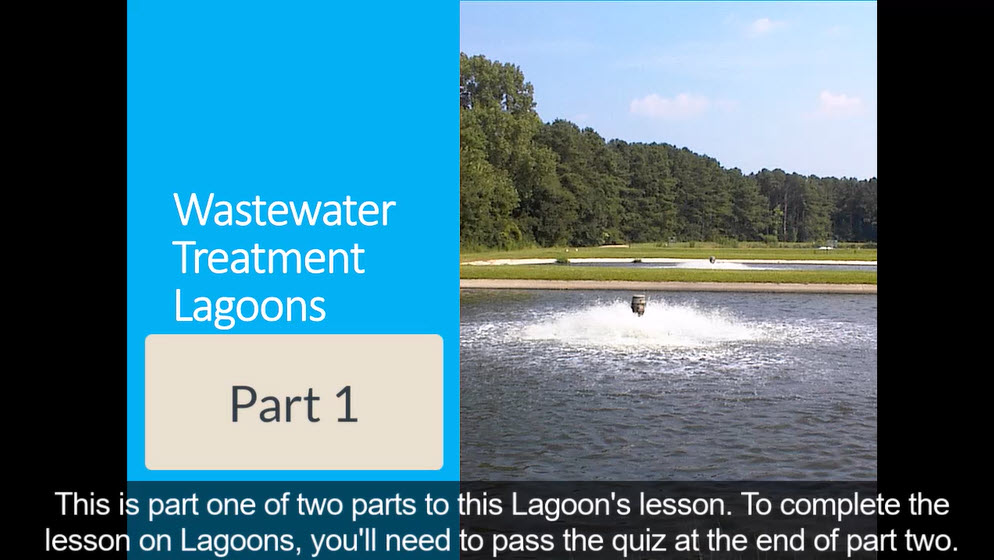 Wastewater Treatment Lagoons

Part 1

This is part one of two parts to this Lagoon's lesson. To complete the lesson on Lagoons, you'll need to pass the quiz at the end of part two.